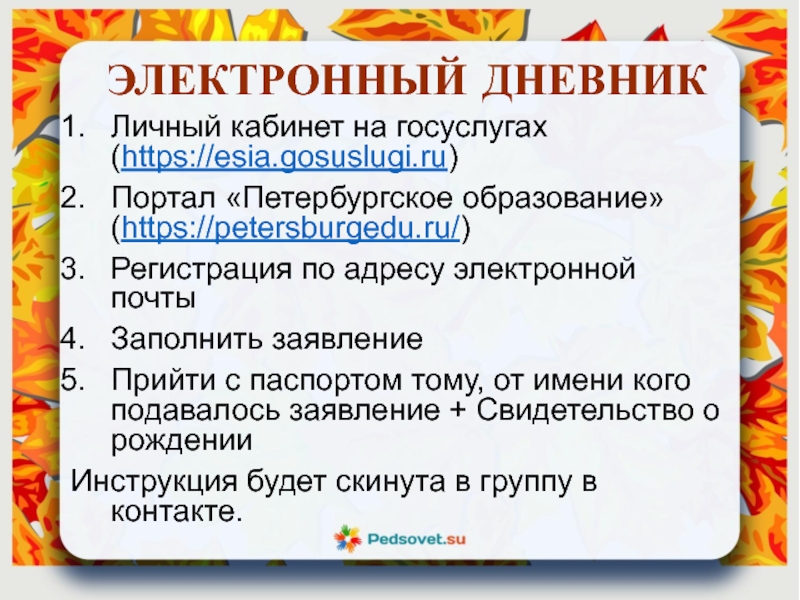 ЭЛЕКТРОННЫЙ ДНЕВНИК

1. Личный кабинет на госуслугах (https://esia.gosuslugi.ru)
2. Портал «Петербургское образование» (https://petersburgedu.ru/)
3. Регистрация по адресу электронной почты
4. Заполнить заявление
5. Прийти с паспортом тому, от имени кого подавалось заявление + Свидетельство о рождении

Инструкция будет скинута в группу в контакте.

Pedsovet.su